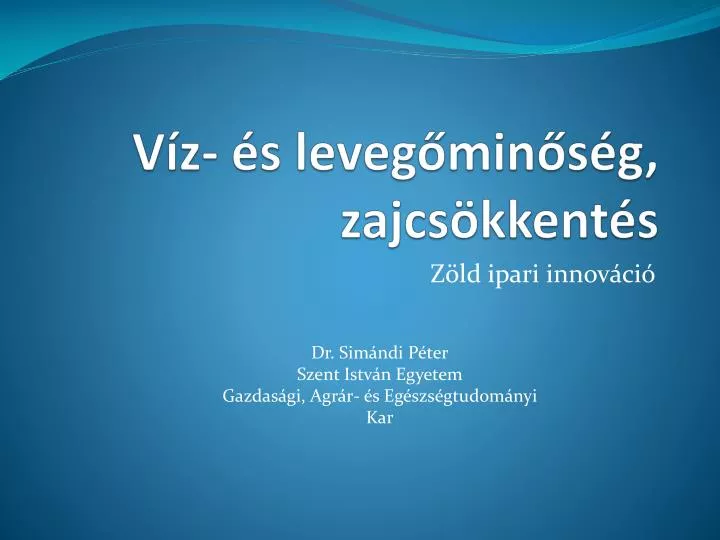 Víz- és levegőminőség, zajcsökkentés

Zöld ipari innováció

Dr. Simándi Péter
Szent István Egyetem
Gazdasági, Agrár- és Egészségtudományi Kar